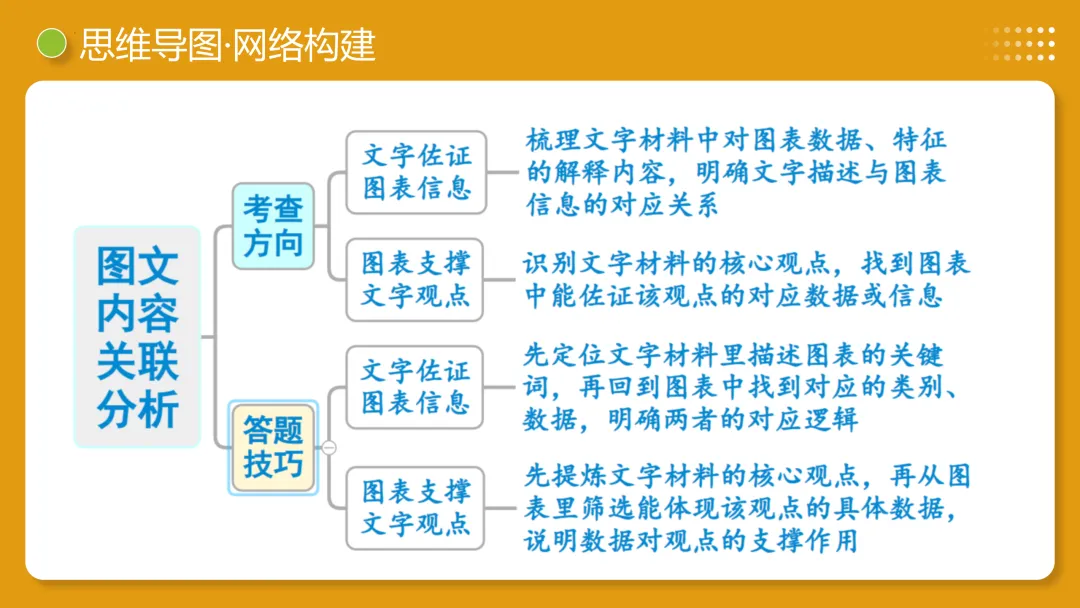 思维导图·网络构建

图文内容关联分析

考查方向

文字佐证图表信息

梳理文字材料中对图表数据、特征的解释内容，明确文字描述与图表信息的对应关系

图表支撑文字观点

识别文字材料的核心观点，找到图表中能佐证该观点的对应数据或信息

答题技巧

文字佐证图表信息

先定位文字材料里描述图表的关键词，再回到图表中找到对应的类别、数据，明确两者的对应逻辑

图表支撑文字观点

先提炼文字材料的核心观点，再从图表里筛选能体现该观点的具体数据，说明数据对观点的支撑作用